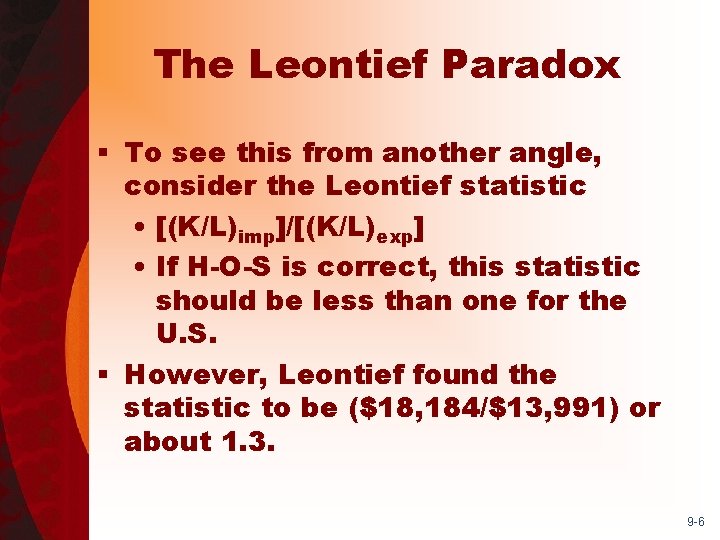 The Leontief Paradox

▪ To see this from another angle, consider the Leontief statistic
• $[(K/L)_{imp}]/[(K/L)_{exp}]$
• If H-O-S is correct, this statistic should be less than one for the U.S.

▪ However, Leontief found the statistic to be (\$18,184/\$13,991) or about 1.3.

9-6